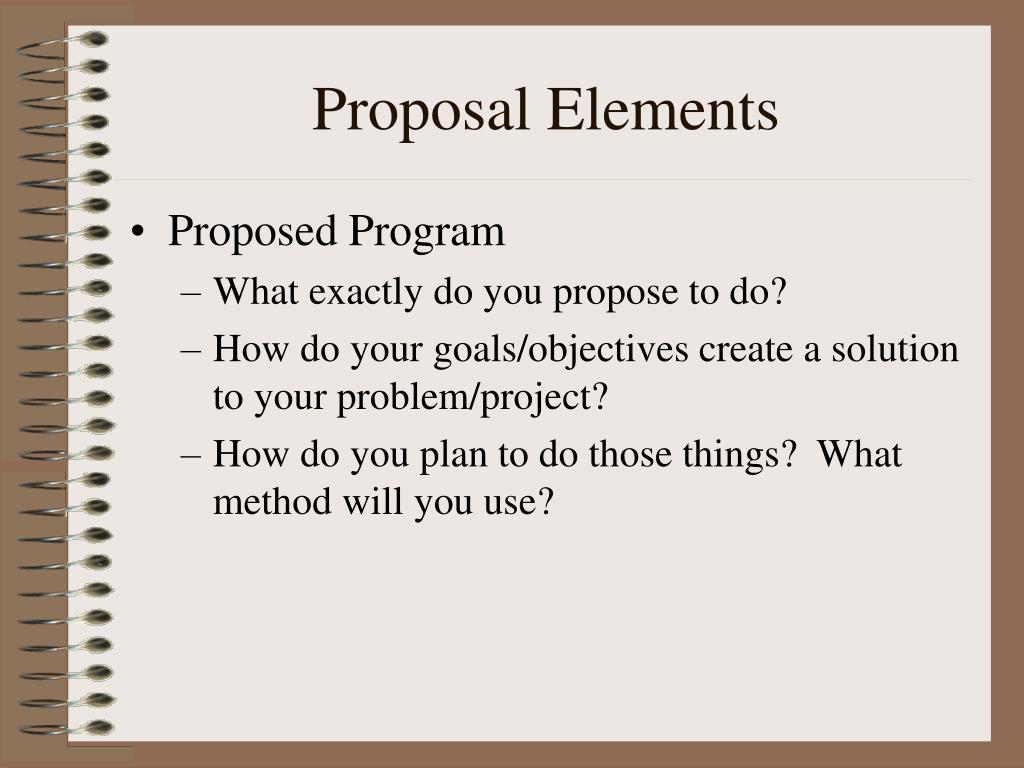 Proposal Elements

• Proposed Program
– What exactly do you propose to do?
– How do your goals/objectives create a solution to your problem/project?
– How do you plan to do those things? What method will you use?